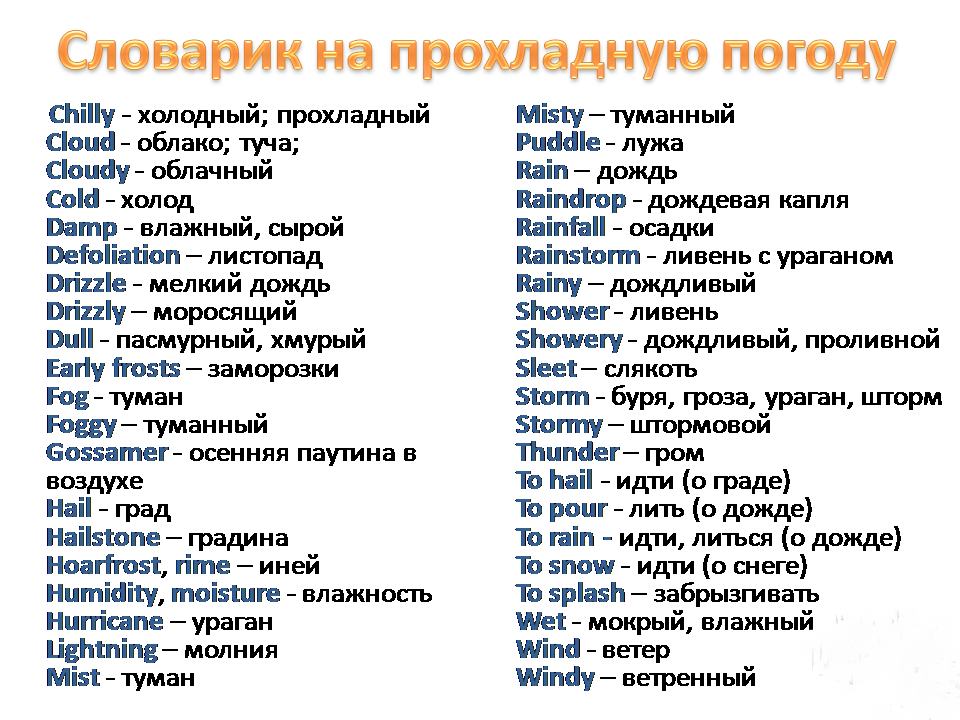 Словарик на прохладную погоду

Chilly - холодный; прохладный
Cloud - облако; туча;
Cloudy - облачный
Cold - холод
Damp - влажный, сырой
Defoliation – листопад
Drizzle - мелкий дождь
Drizzly – моросящий
Dull - пасмурный, хмурый
Early frosts – заморозки
Fog - туман
Foggy – туманный
Gossamer - осенняя паутина в воздухе
Hail - град
Hailstone – градина
Hoarfrost, rime – иней
Humidity, moisture - влажность
Hurricane – ураган
Lightning – молния
Mist - туман

Misty – туманный
Puddle - лужа
Rain – дождь
Raindrop - дождевая капля
Rainfall - осадки
Rainstorm - ливень с ураганом
Rainy – дождливый
Shower - ливень
Showery - дождливый, проливной
Sleet – слякоть
Storm - буря, гроза, ураган, шторм
Stormy – штормовой
Thunder – гром
To hail - идти (о граде)
To pour - лить (о дожде)
To rain - идти, литься (о дожде)
To snow - идти (о снеге)
To splash – забрызгивать
Wet - мокрый, влажный
Wind - ветер
Windy – ветренный